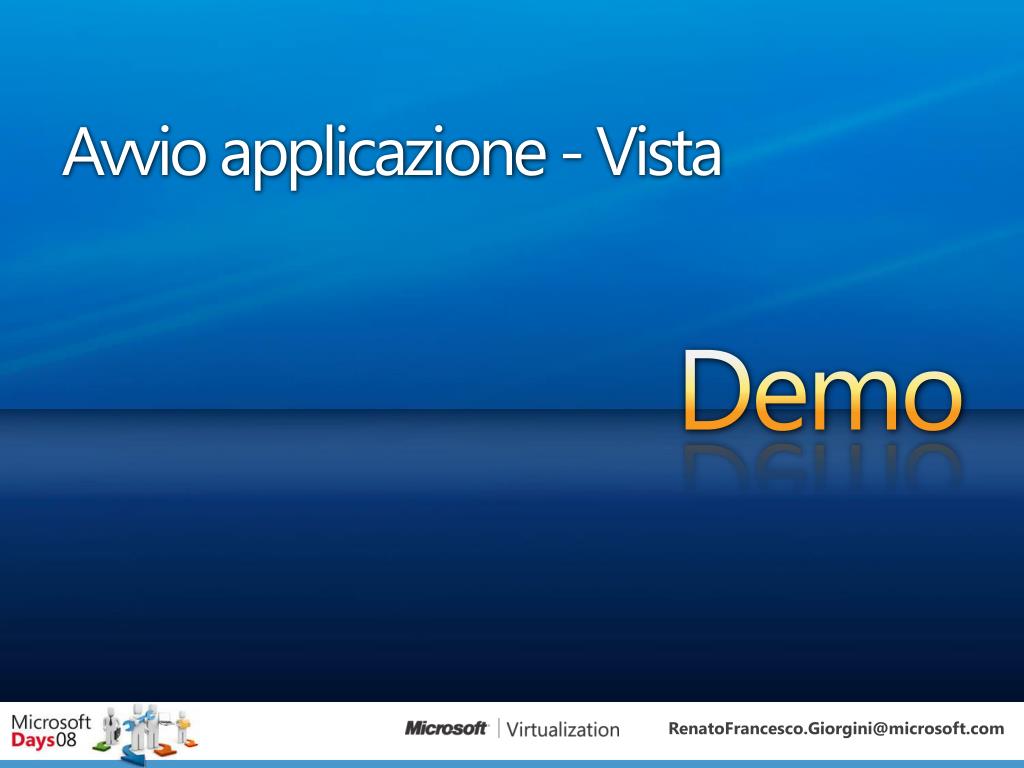 Avvio applicazione - Vista

Demo

Microsoft Days08

Microsoft | Virtualization

RenatoFrancesco.Giorgini@microsoft.com